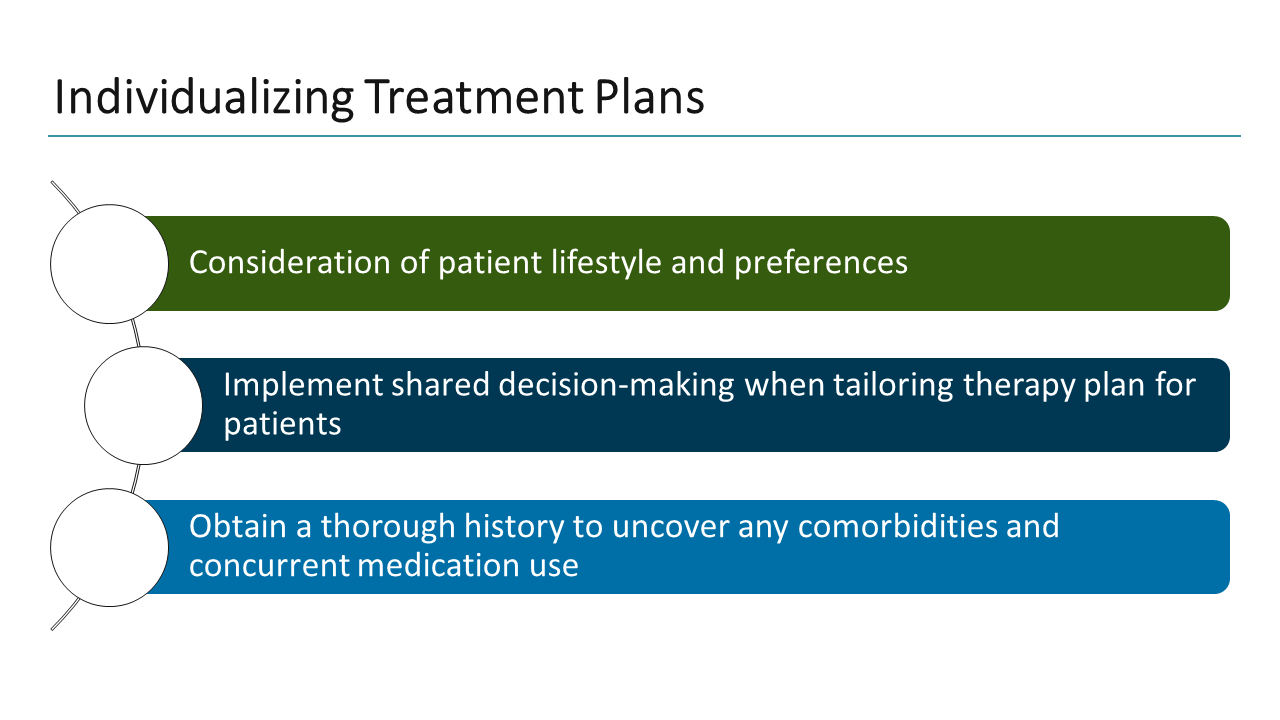 Individualizing Treatment Plans

Consideration of patient lifestyle and preferences

Implement shared decision-making when tailoring therapy plan for patients

Obtain a thorough history to uncover any comorbidities and concurrent medication use